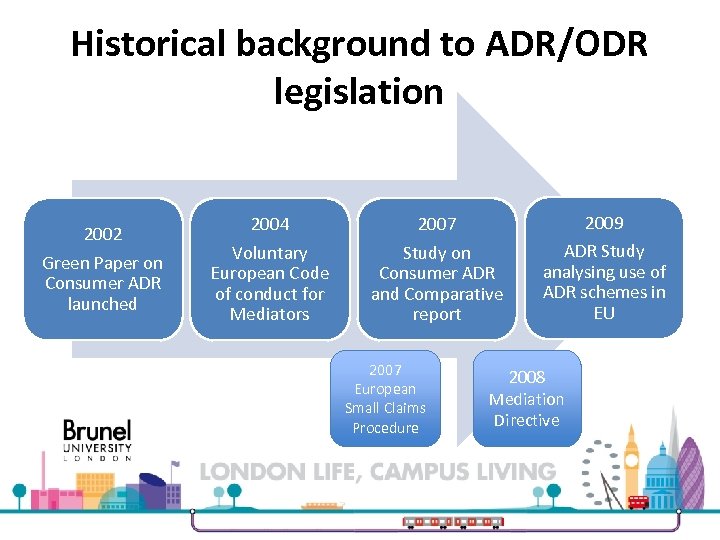 Historical background to ADR/ODR legislation

2002
Green Paper on Consumer ADR launched

2004
Voluntary European Code of conduct for Mediators

2007
Study on Consumer ADR and Comparative report

2009
ADR Study analysing use of ADR schemes in EU

2007
European Small Claims Procedure

2008
Mediation Directive

Brunel
UNIVERSITY
LONDON

LONDON LIFE, CAMPUS LIVING